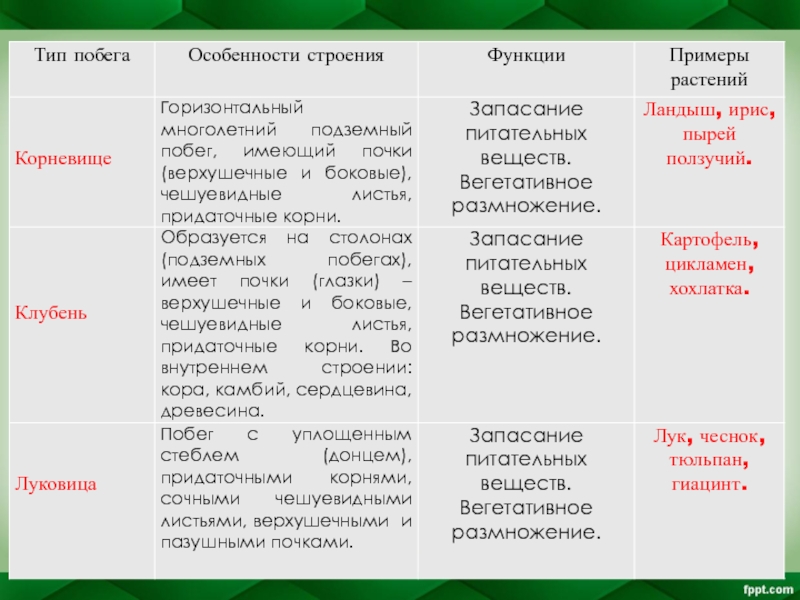 | Тип побега | Особенности строения | Функции | Примеры растений |
|---|---|---|---|
| Корневище | Горизонтальный многолетний подземный побег, имеющий почки (верхушечные и боковые), чешуевидные листья, придаточные корни. | Запасание питательных веществ. Вегетативное размножение. | Ландыш, ирис, пырей ползучий. |
| Клубень | Образуется на столонах (подземных побегах), имеет почки (глазки) – верхушечные и боковые, чешуевидные листья, придаточные корни. Во внутреннем строении: кора, камбий, сердцевина, древесина. | Запасание питательных веществ. Вегетативное размножение. | Картофель, цикламен, хохлатка. |
| Луковица | Побег с уплощенным стеблем (донцем), придаточными корнями, сочными чешуевидными листьями, верхушечными и пазушными почками. | Запасание питательных веществ. Вегетативное размножение. | Лук, чеснок, тюльпан, гиацинт. |

fppt.com